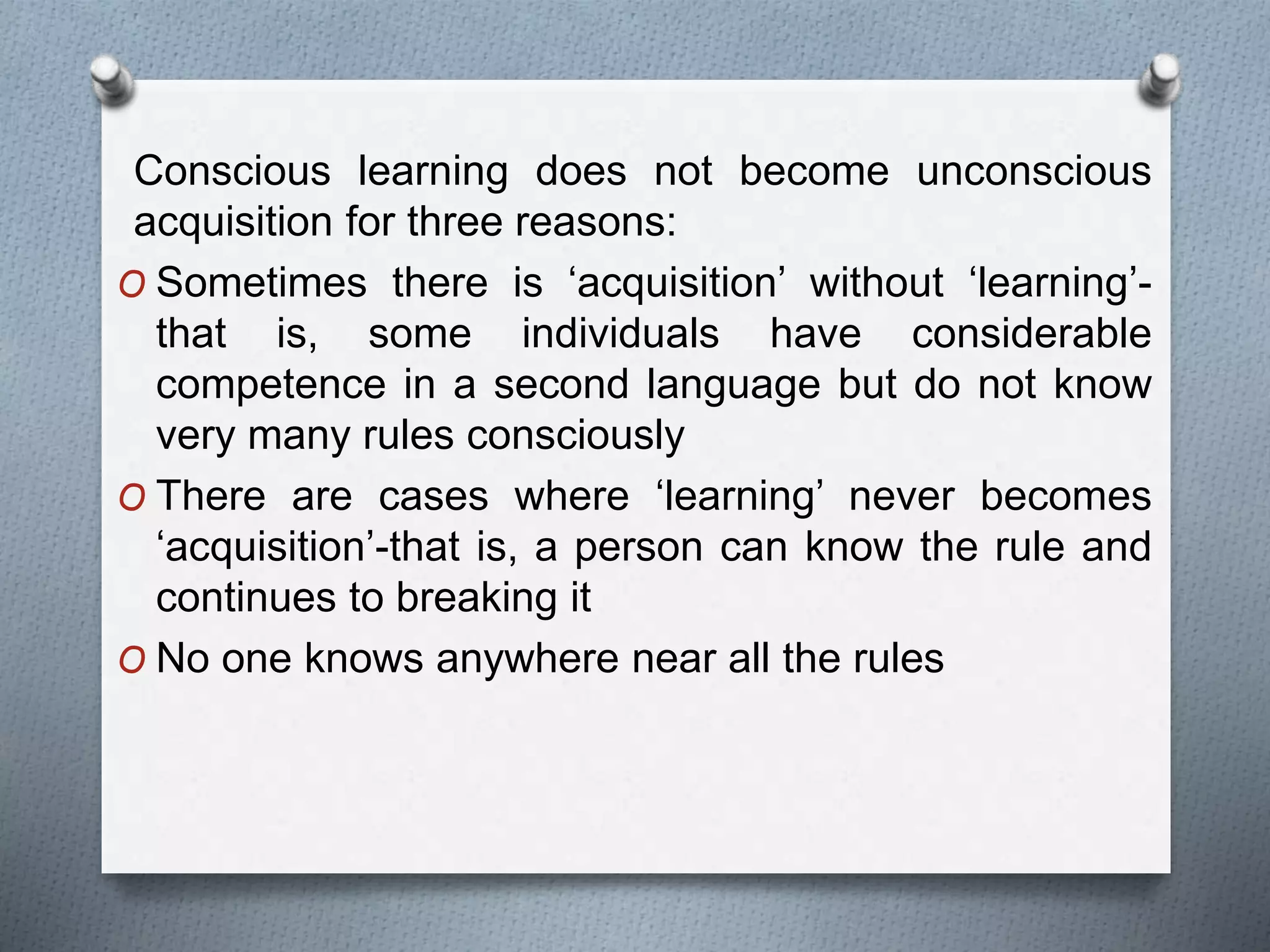 Conscious learning does not become unconscious acquisition for three reasons:

O Sometimes there is ‘acquisition’ without ‘learning’-that is, some individuals have considerable competence in a second language but do not know very many rules consciously

O There are cases where ‘learning’ never becomes ‘acquisition’-that is, a person can know the rule and continues to breaking it

O No one knows anywhere near all the rules